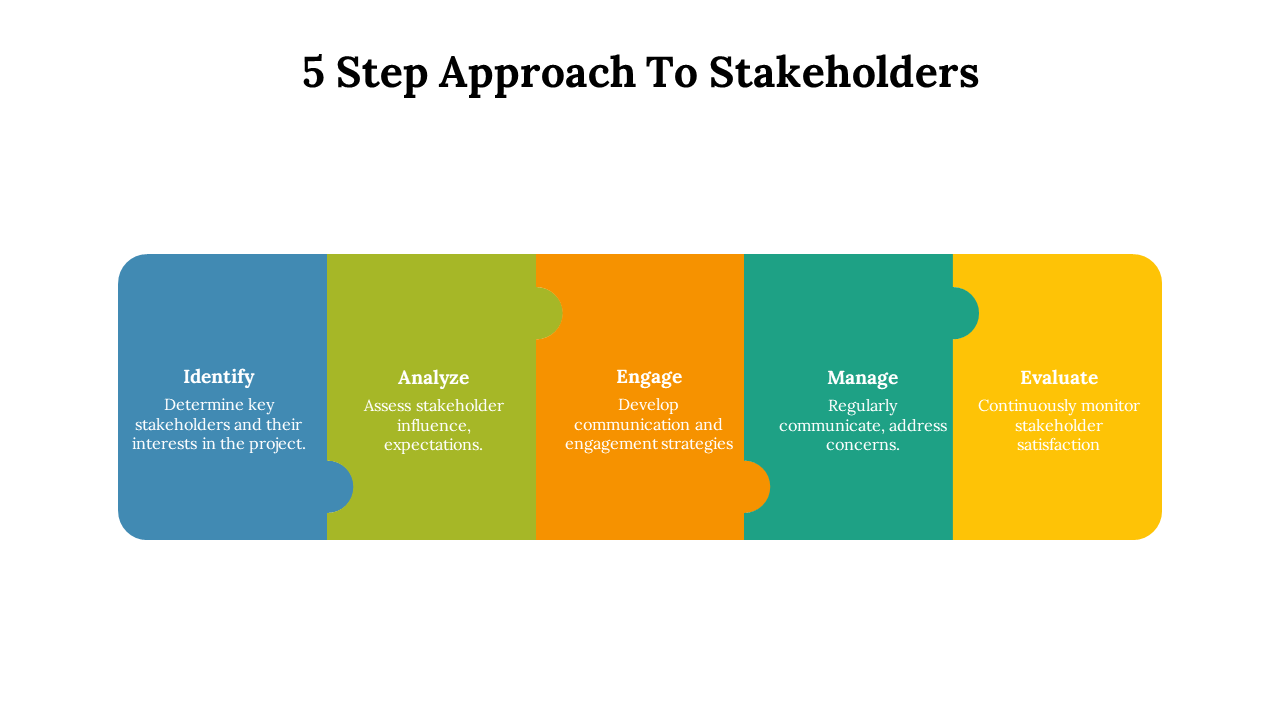 5 Step Approach To Stakeholders

Identify
Determine key stakeholders and their interests in the project.

Analyze
Assess stakeholder influence, expectations.

Engage
Develop communication and engagement strategies

Manage
Regularly communicate, address concerns.

Evaluate
Continuously monitor stakeholder satisfaction